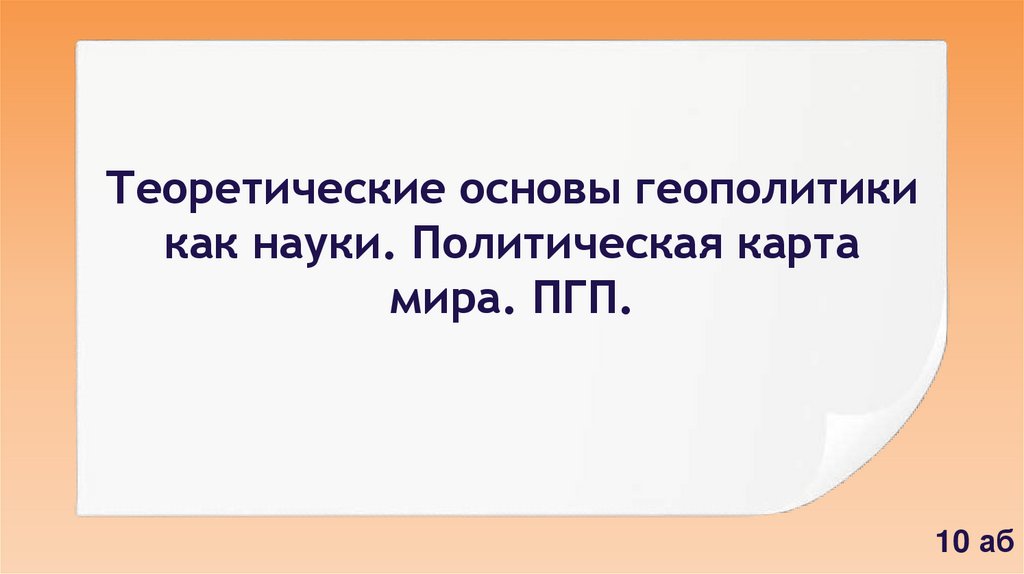 Теоретические основы геополитики как науки. Политическая карта мира. ПГП.

10 аб